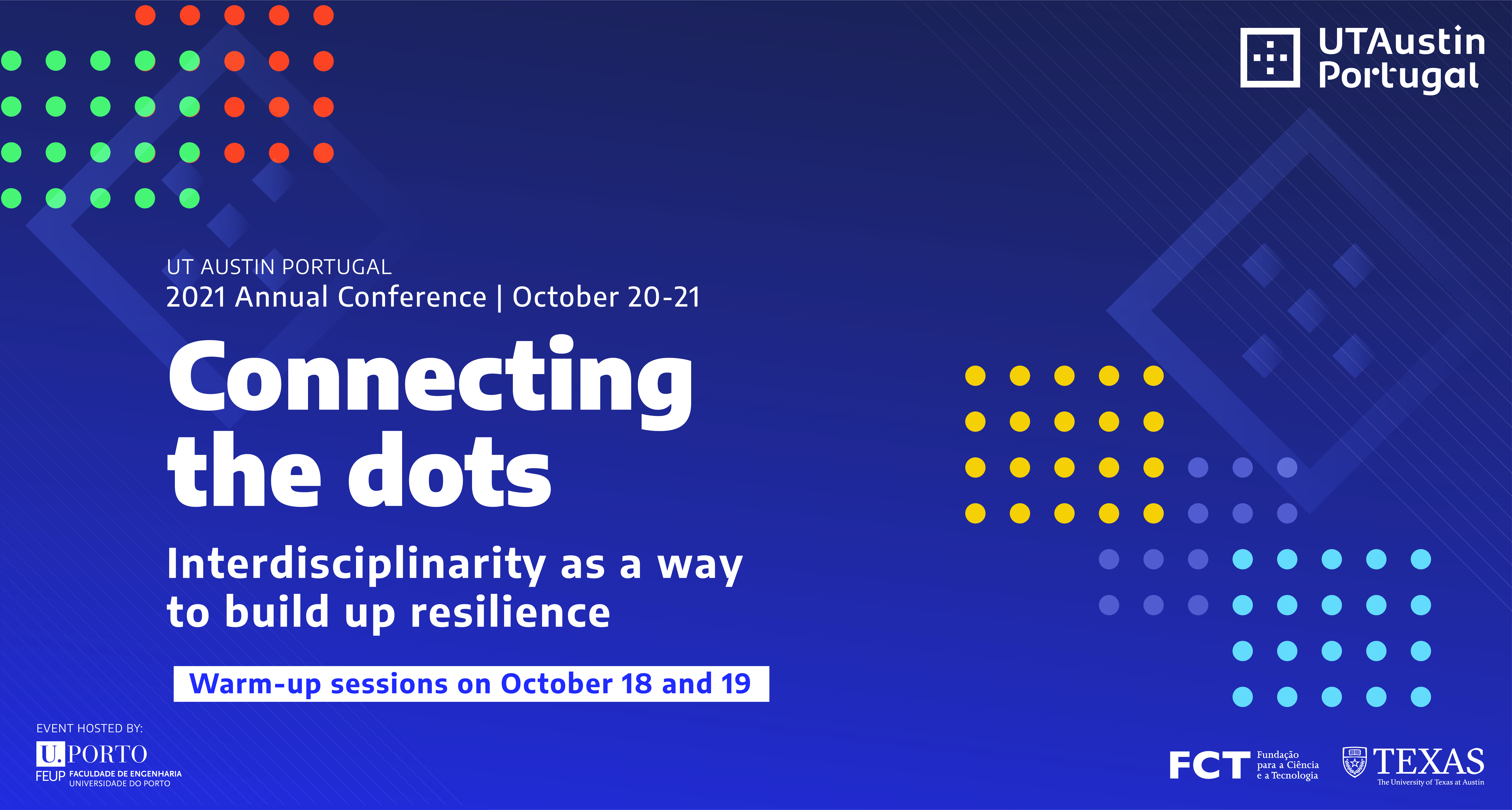 UTAustin
Portugal

UT AUSTIN PORTUGAL
2021 Annual Conference | October 20-21

Connecting the dots

Interdisciplinarity as a way to build up resilience

Warm-up sessions on October 18 and 19

EVENT HOSTED BY:
U.PORTO
FEUP FACULDADE DE ENGENHARIA UNIVERSIDADE DO PORTO

FCT Fundação para a Ciência e a Tecnologia

TEXAS
The University of Texas at Austin